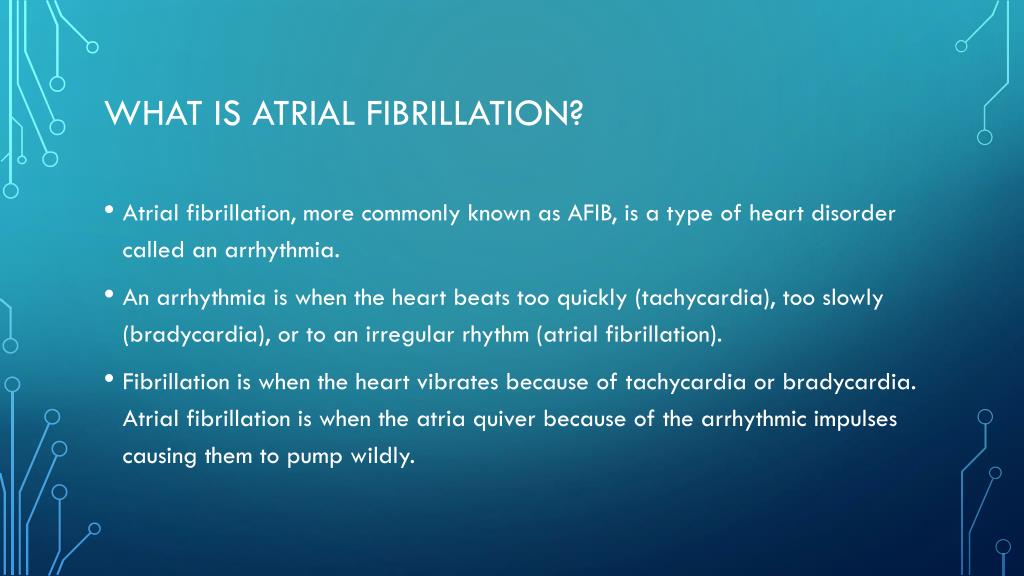 WHAT IS ATRIAL FIBRILLATION?

• Atrial fibrillation, more commonly known as AFIB, is a type of heart disorder called an arrhythmia.

• An arrhythmia is when the heart beats too quickly (tachycardia), too slowly (bradycardia), or to an irregular rhythm (atrial fibrillation).

• Fibrillation is when the heart vibrates because of tachycardia or bradycardia. Atrial fibrillation is when the atria quiver because of the arrhythmic impulses causing them to pump wildly.